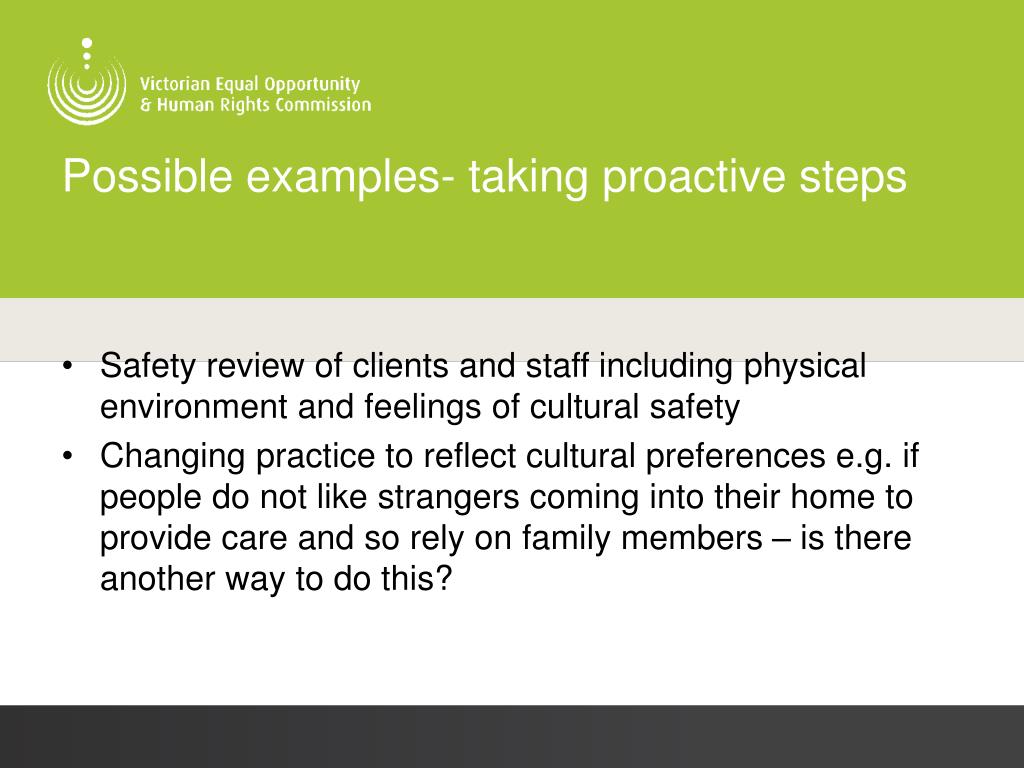 Victorian Equal Opportunity
& Human Rights Commission

Possible examples- taking proactive steps

• Safety review of clients and staff including physical environment and feelings of cultural safety
• Changing practice to reflect cultural preferences e.g. if people do not like strangers coming into their home to provide care and so rely on family members – is there another way to do this?